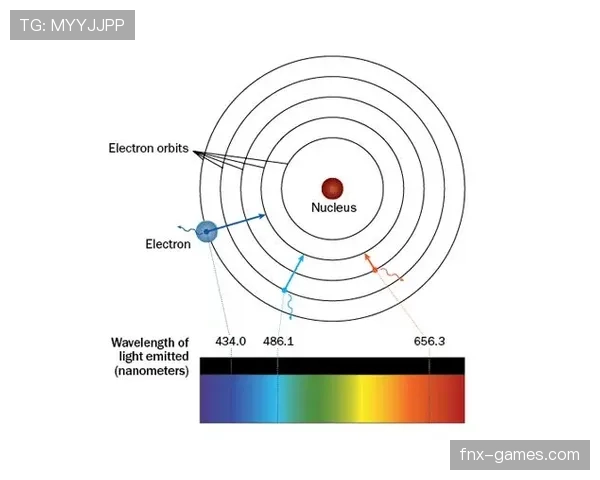 TG: MYYJJPP

Electron orbits

Nucleus

Electron

Wavelength of light emitted (nanometers)

434.0

486.1

656.3

fnx-games.com